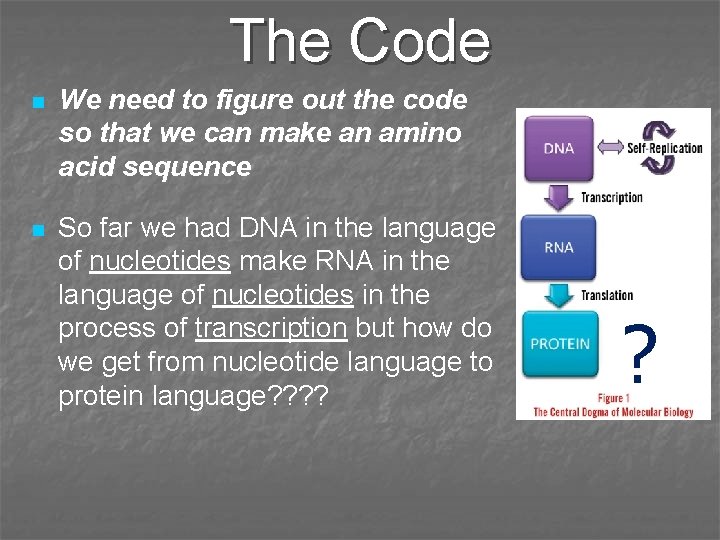 The Code

We need to figure out the code so that we can make an amino acid sequence

So far we had DNA in the language of nucleotides make RNA in the language of nucleotides in the process of transcription but how do we get from nucleotide language to protein language????

DNA

Self-Replication

Transcription

RNA

Translation

PROTEIN

?

Figure 1
The Central Dogma of Molecular Biology